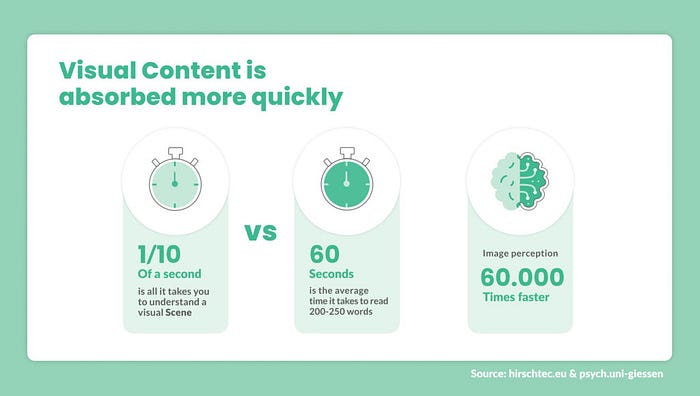 Visual Content is absorbed more quickly

1/10
Of a second
is all it takes you to understand a visual Scene

vs

60
Seconds
is the average time it takes to read 200-250 words

Image perception
60.000
Times faster

Source: hirschtec.eu & psych.uni-giessen